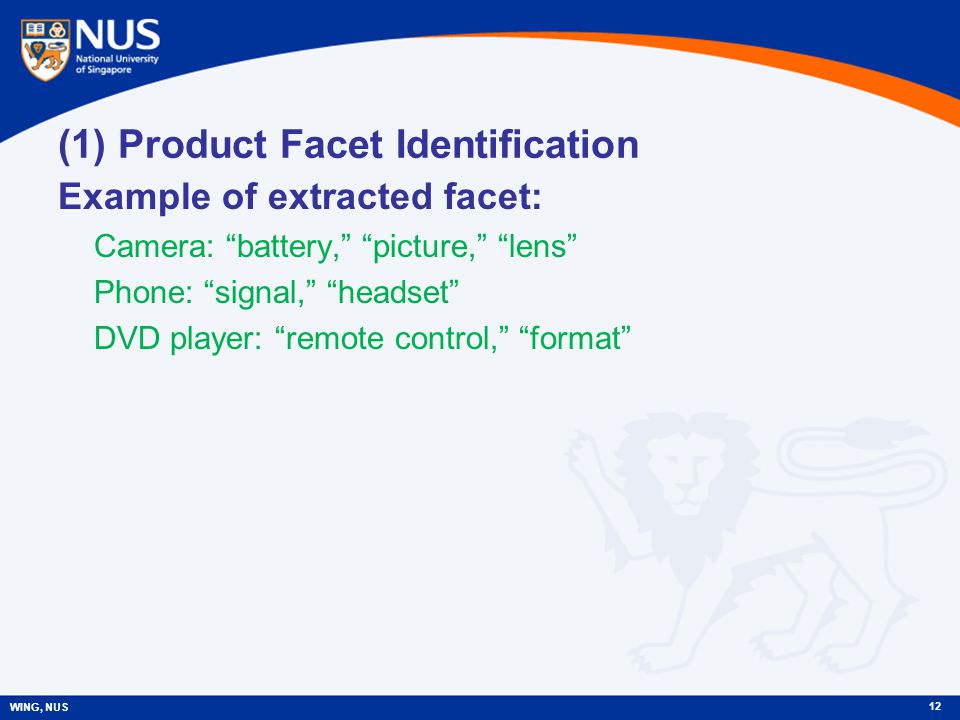 NUS
National University of Singapore

(1) Product Facet Identification

Example of extracted facet:

Camera: “battery,” “picture,” “lens”

Phone: “signal,” “headset”

DVD player: “remote control,” “format”

WING, NUS

12